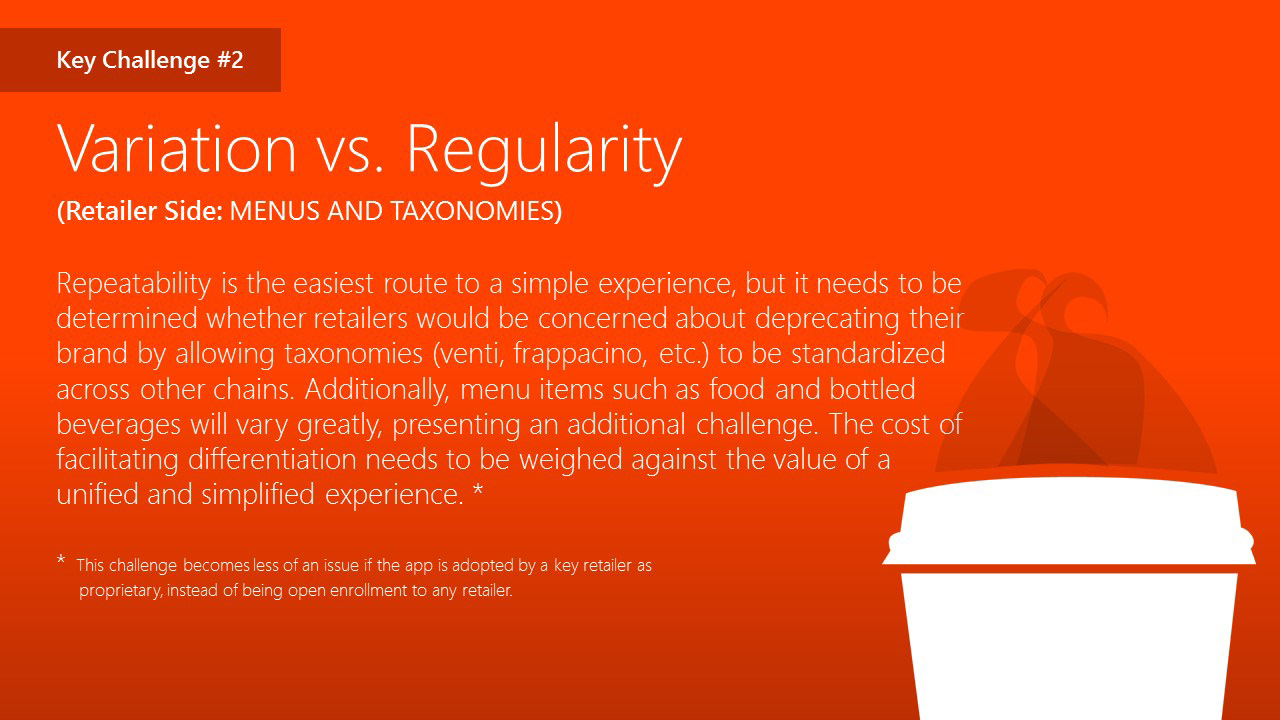 Key Challenge #2

Variation vs. Regularity

(Retailer Side: MENUS AND TAXONOMIES)

Repeatability is the easiest route to a simple experience, but it needs to be determined whether retailers would be concerned about deprecating their brand by allowing taxonomies (venti, frappacino, etc.) to be standardized across other chains. Additionally, menu items such as food and bottled beverages will vary greatly, presenting an additional challenge. The cost of facilitating differentiation needs to be weighed against the value of a unified and simplified experience. *

* This challenge becomes less of an issue if the app is adopted by a key retailer as proprietary, instead of being open enrollment to any retailer.